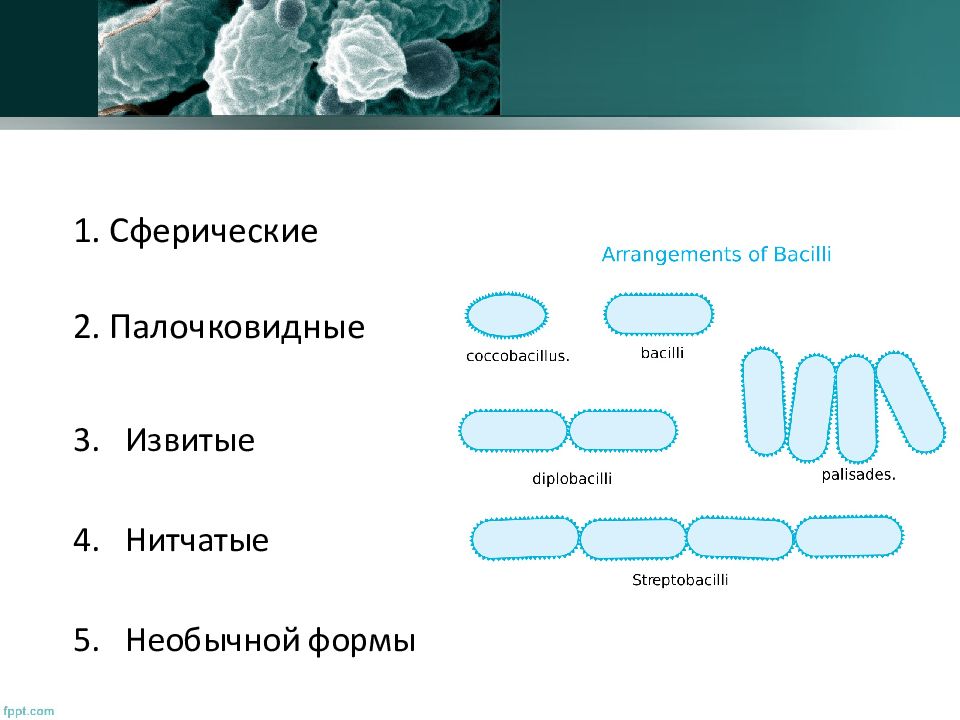 1. Сферические

2. Палочковидные

3. Извитые

4. Нитчатые

5. Необычной формы

Arrangements of Bacilli

coccobacillus.

bacilli

diplobacilli

palisades.

Streptobacilli

fppt.com